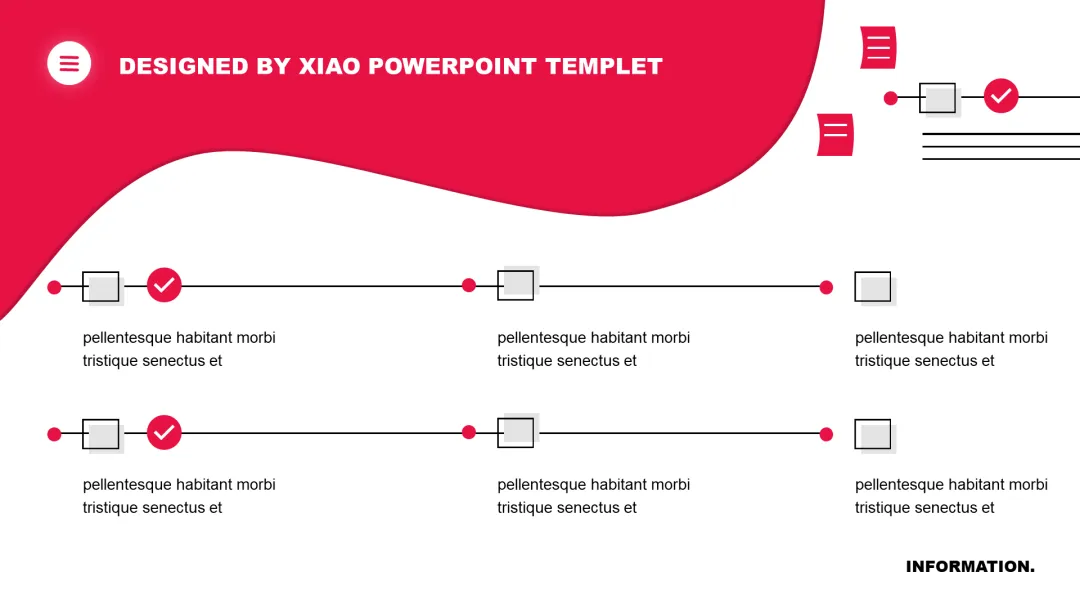 DESIGNED BY XIAO POWERPOINT TEMPLET

pellentesque habitant morbi tristique senectus et

pellentesque habitant morbi tristique senectus et

pellentesque habitant morbi tristique senectus et

pellentesque habitant morbi tristique senectus et

pellentesque habitant morbi tristique senectus et

pellentesque habitant morbi tristique senectus et

INFORMATION.